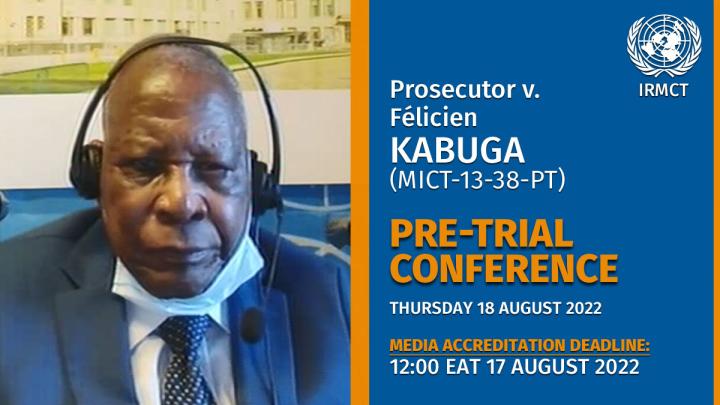 IRMCT

Prosecutor v. Félicien KABUGA (MICT-13-38-PT)

PRE-TRIAL CONFERENCE

THURSDAY 18 AUGUST 2022

MEDIA ACCREDITATION DEADLINE:
12:00 EAT 17 AUGUST 2022